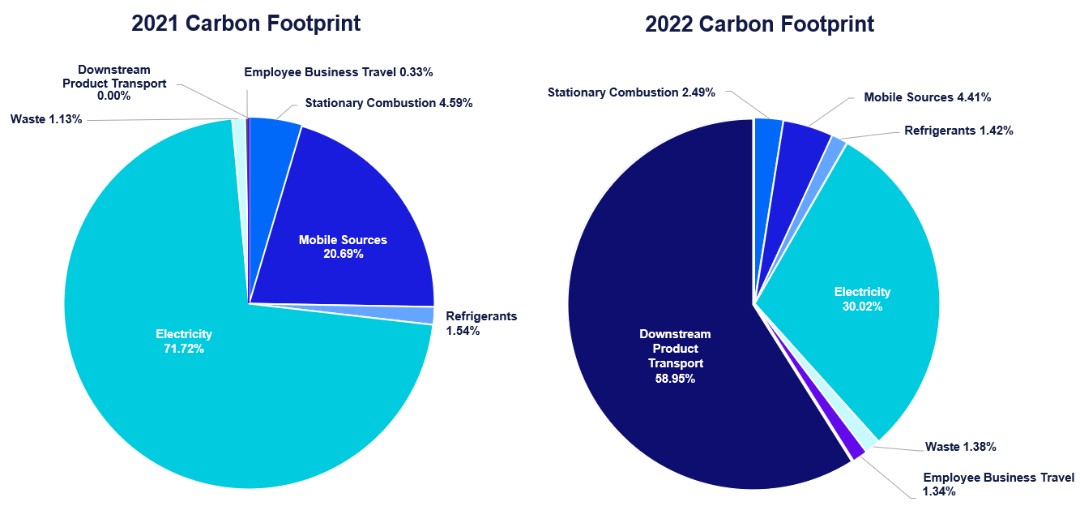 2021 Carbon Footprint

Downstream Product Transport 0.00%
Employee Business Travel 0.33%
Stationary Combustion 4.59%
Waste 1.13%
Mobile Sources 20.69%
Refrigerants 1.54%
Electricity 71.72%

2022 Carbon Footprint

Stationary Combustion 2.49%
Mobile Sources 4.41%
Refrigerants 1.42%
Electricity 30.02%
Downstream Product Transport 58.95%
Waste 1.38%
Employee Business Travel 1.34%